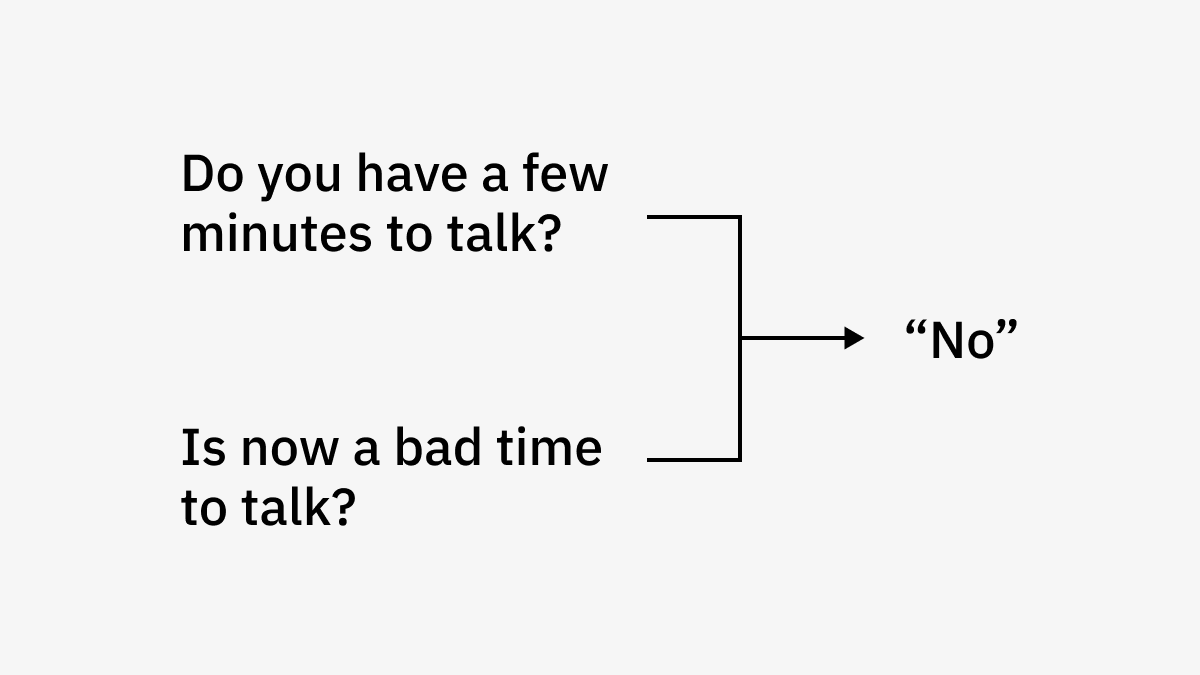 Do you have a few minutes to talk?

Is now a bad time to talk?

“No”